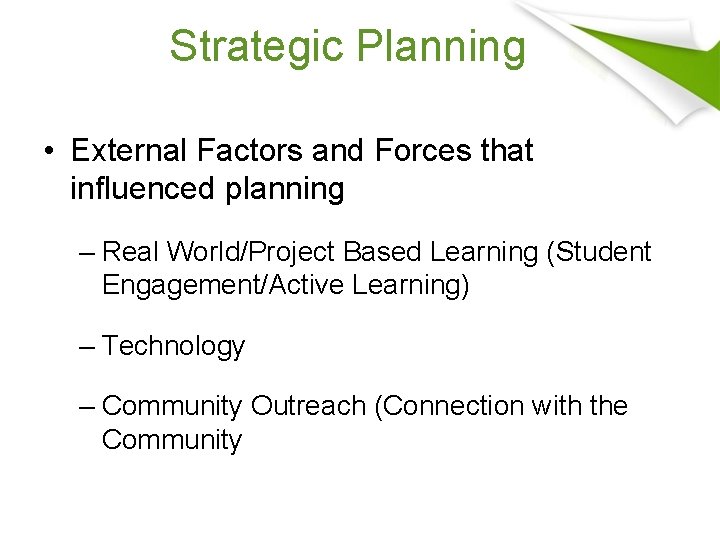 Strategic Planning

• External Factors and Forces that influenced planning

– Real World/Project Based Learning (Student Engagement/Active Learning)

– Technology

– Community Outreach (Connection with the Community